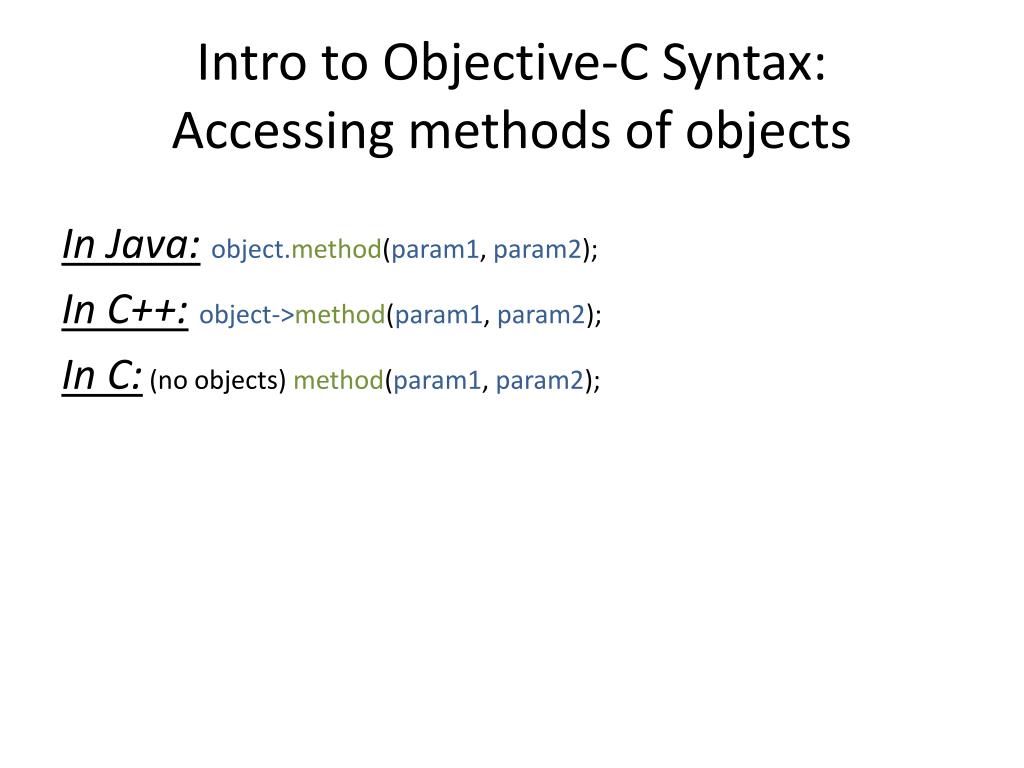 Intro to Objective-C Syntax:
Accessing methods of objects

In Java: object.method(param1, param2);

In C++: object->method(param1, param2);

In C: (no objects) method(param1, param2);